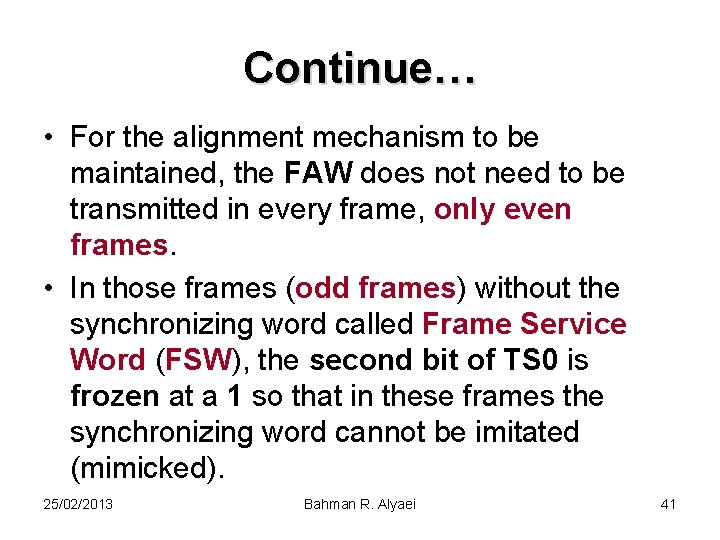 Continue…

• For the alignment mechanism to be maintained, the FAW does not need to be transmitted in every frame, only even frames.

• In those frames (odd frames) without the synchronizing word called Frame Service Word (FSW), the second bit of TS0 is frozen at a 1 so that in these frames the synchronizing word cannot be imitated (mimicked).

25/02/2013 Bahman R. Alyaei 41